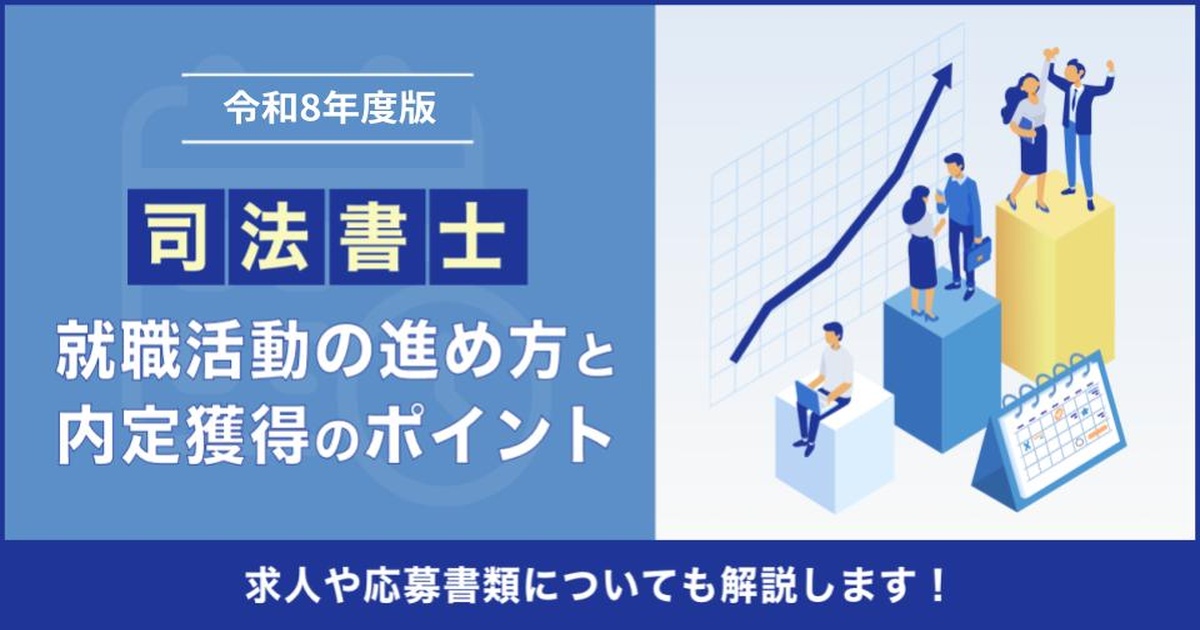 令和8年度版

司法書士

就職活動の進め方と内定獲得のポイント

求人や応募書類についても解説します！